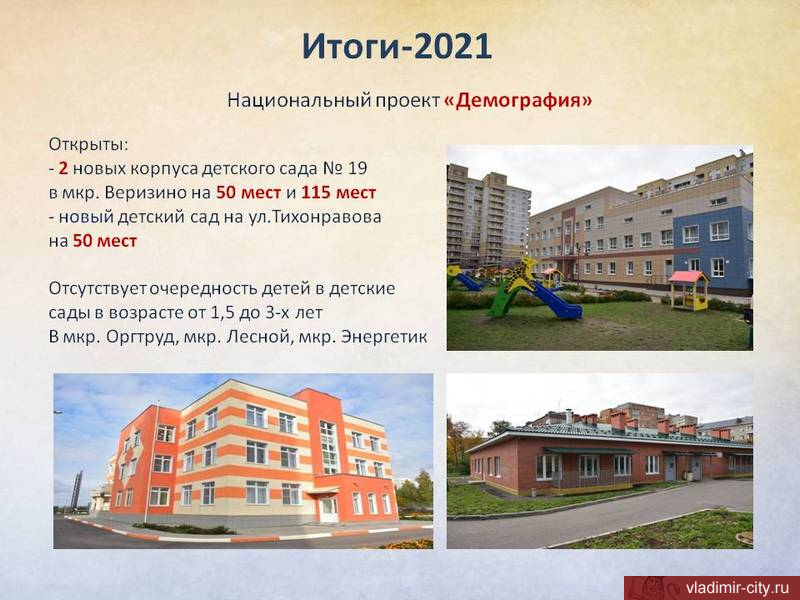 Итоги-2021

Национальный проект «Демография»

Открыты:
- 2 новых корпуса детского сада № 19 в мкр. Веризино на 50 мест и 115 мест
- новый детский сад на ул.Тихонравова на 50 мест

Отсутствует очередность детей в детские сады в возрасте от 1,5 до 3-х лет В мкр. Оргтруд, мкр. Лесной, мкр. Энергетик

vladimir-city.ru